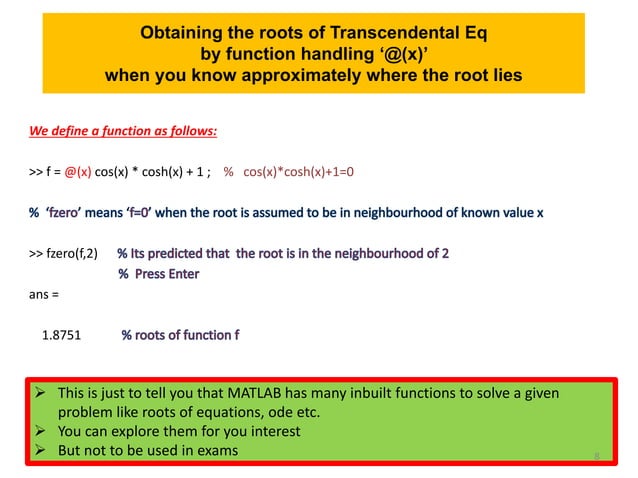 Obtaining the roots of Transcendental Eq
by function handling '@(x)'
when you know approximately where the root lies

We define a function as follows:

>> f = @(x) cos(x) * cosh(x) + 1 ;   %  cos(x)*cosh(x)+1=0

% 'fzero' means 'f=0' when the root is assumed to be in neighbourhood of known value x

>> fzero(f,2)   % Its predicted that the root is in the neighbourhood of 2
% Press Enter
ans =

1.8751   % roots of function f

➢ This is just to tell you that MATLAB has many inbuilt functions to solve a given problem like roots of equations, ode etc.
➢ You can explore them for you interest
➢ But not to be used in exams

8